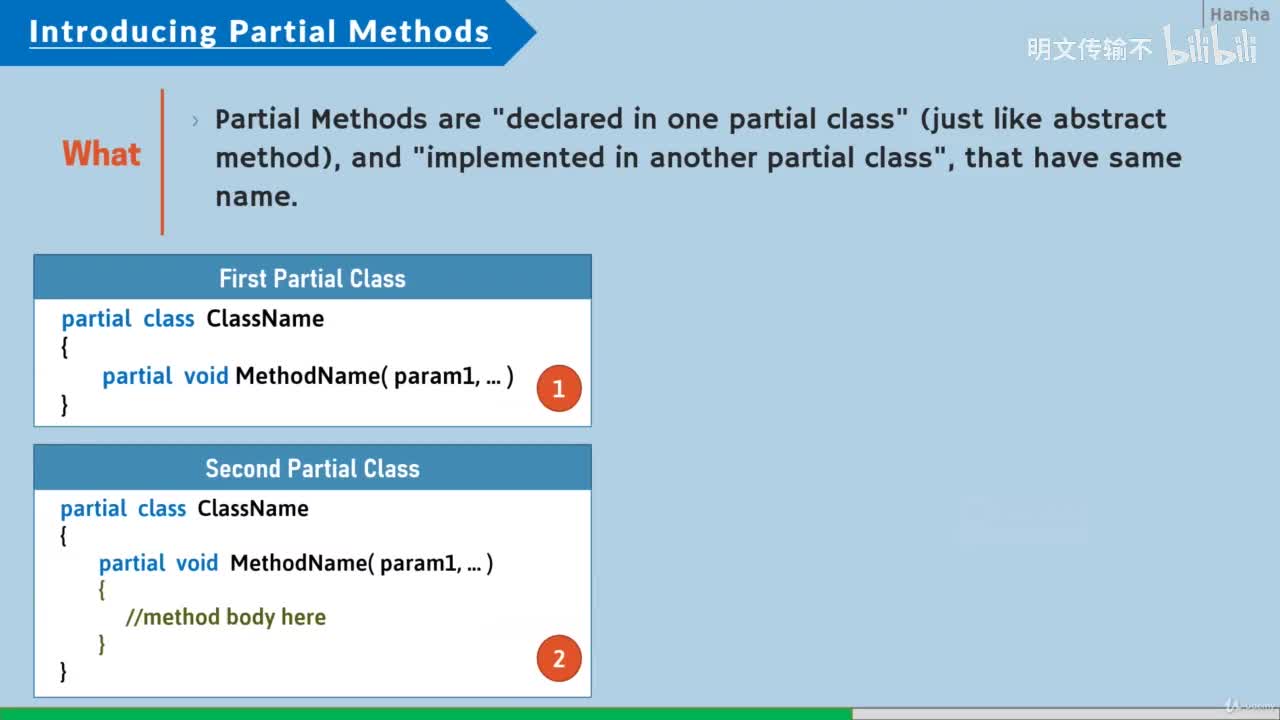 Introducing Partial Methods

Harsha

明文传输不 bilibili

What

› Partial Methods are "declared in one partial class" (just like abstract method), and "implemented in another partial class", that have same name.

First Partial Class

partial class ClassName
{
    partial void MethodName( param1, ... )
}

1

Second Partial Class

partial class ClassName
{
    partial void MethodName( param1, ... )
    {
        //method body here
    }
}

2